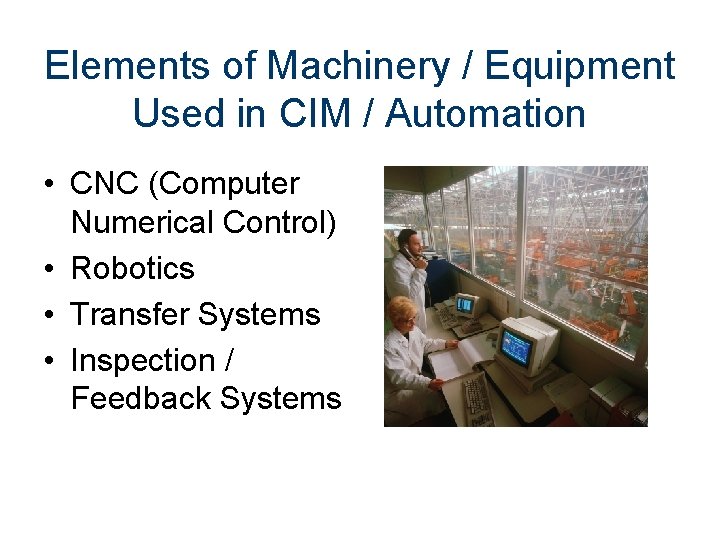 Elements of Machinery / Equipment Used in CIM / Automation

• CNC (Computer Numerical Control)
• Robotics
• Transfer Systems
• Inspection / Feedback Systems